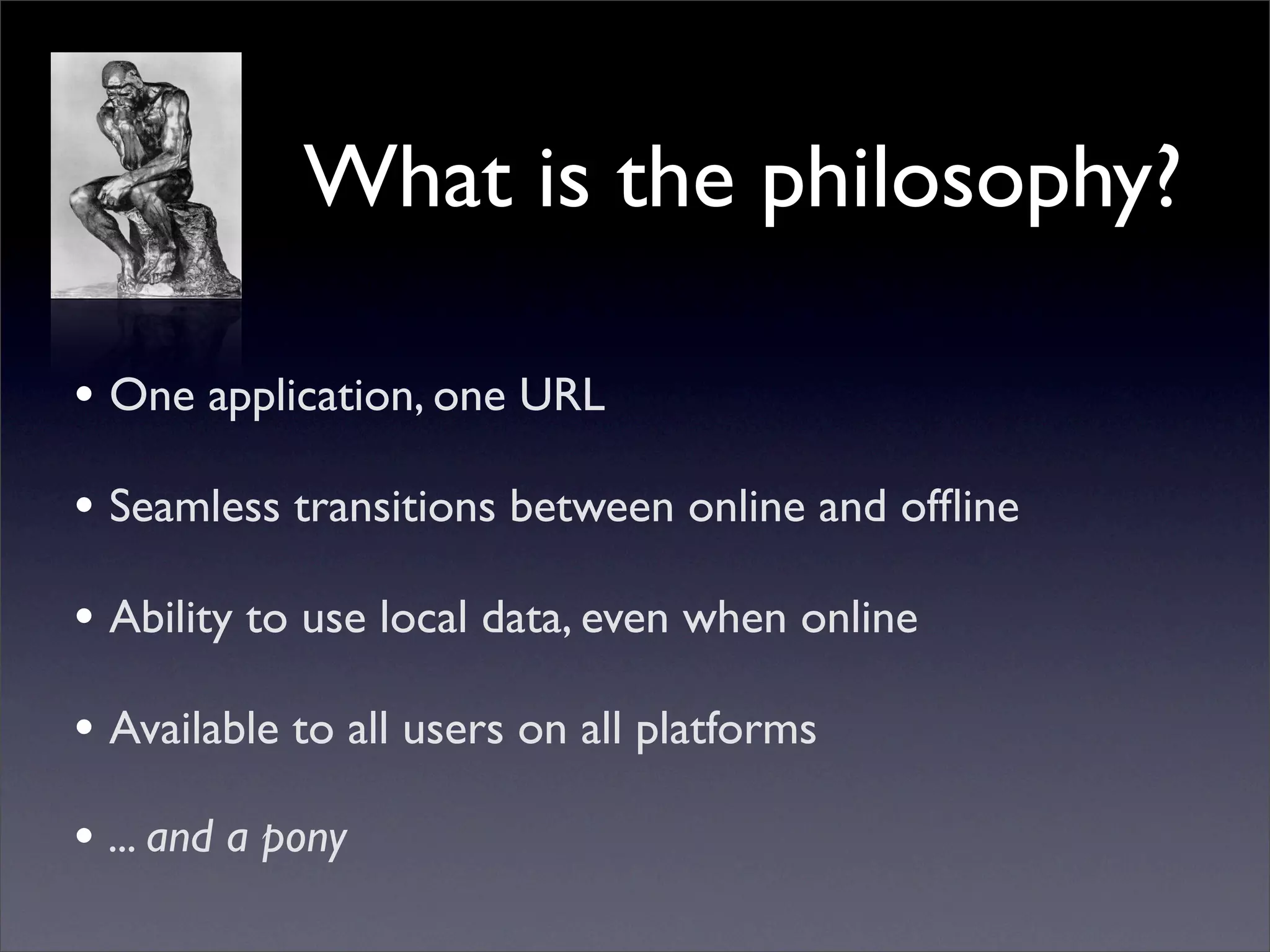 What is the philosophy?

• One application, one URL

• Seamless transitions between online and offline

• Ability to use local data, even when online

• Available to all users on all platforms

• ... and a pony